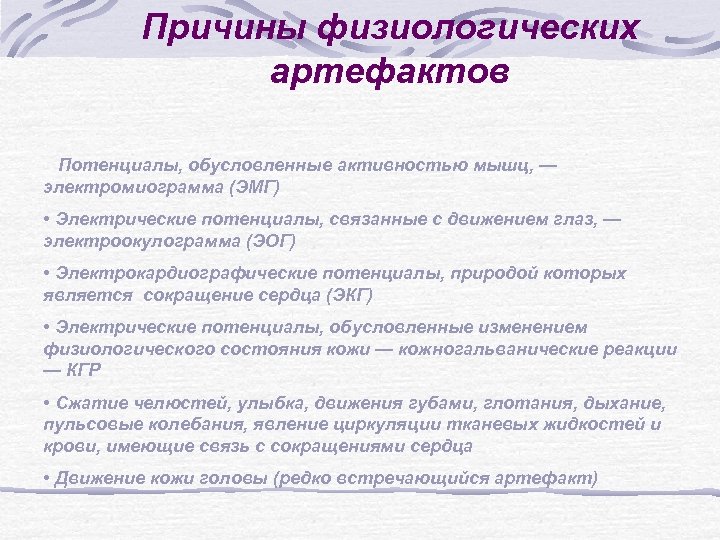 Причины физиологических артефактов

Потенциалы, обусловленные активностью мышц, — электромиограмма (ЭМГ)

• Электрические потенциалы, связанные с движением глаз, — электроокулограмма (ЭОГ)

• Электрокардиографические потенциалы, природой которых является сокращение сердца (ЭКГ)

• Электрические потенциалы, обусловленные изменением физиологического состояния кожи — кожногальванические реакции — КГР

• Сжатие челюстей, улыбка, движения губами, глотания, дыхание, пульсовые колебания, явление циркуляции тканевых жидкостей и крови, имеющие связь с сокращениями сердца

• Движение кожи головы (редко встречающийся артефакт)